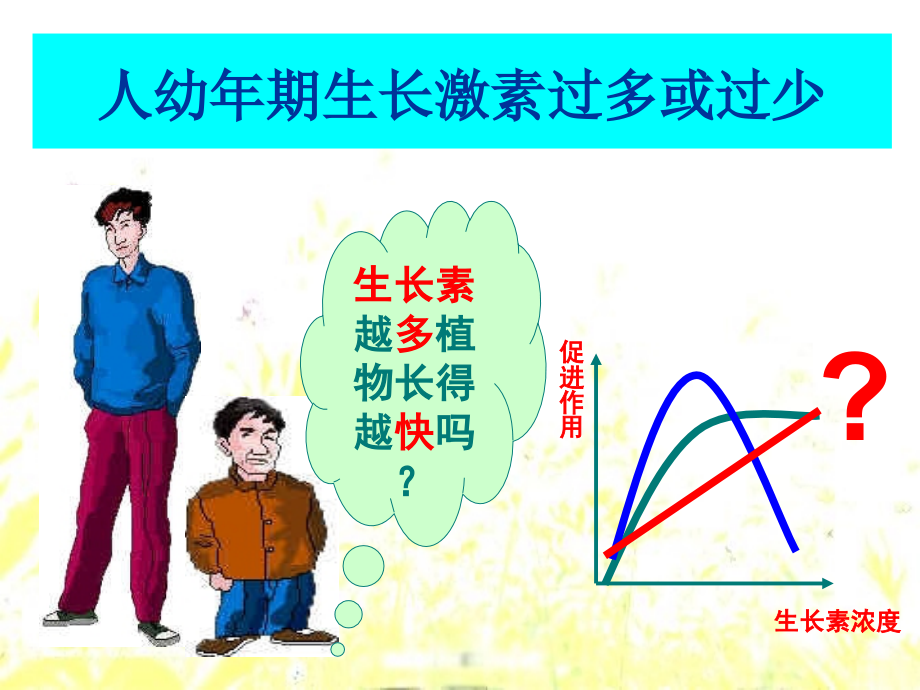 人幼年期生长激素过多或过少

生长素越多植物长得越快吗？

促进作用

?

生长素浓度